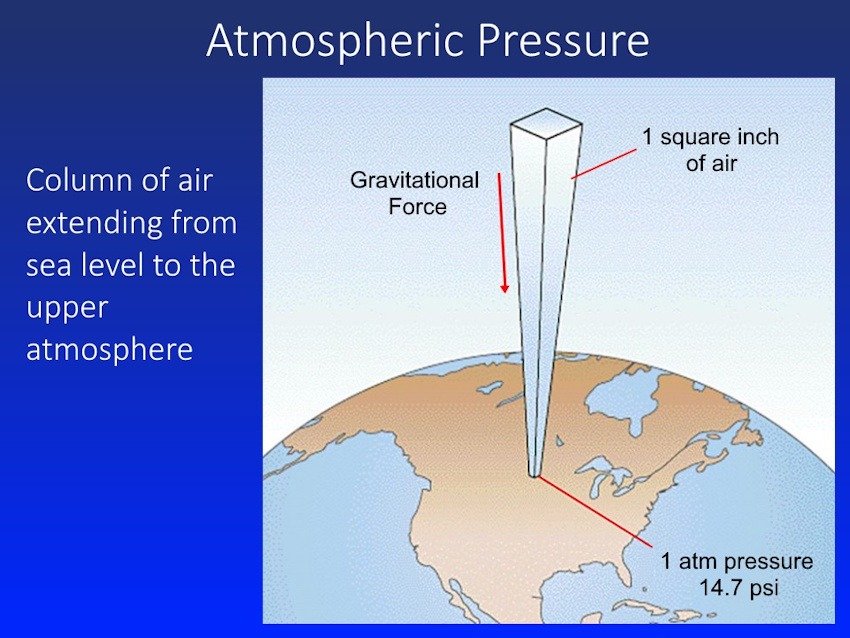 Atmospheric Pressure

Column of air extending from sea level to the upper atmosphere

Gravitational Force

1 square inch of air

1 atm pressure
14.7 psi